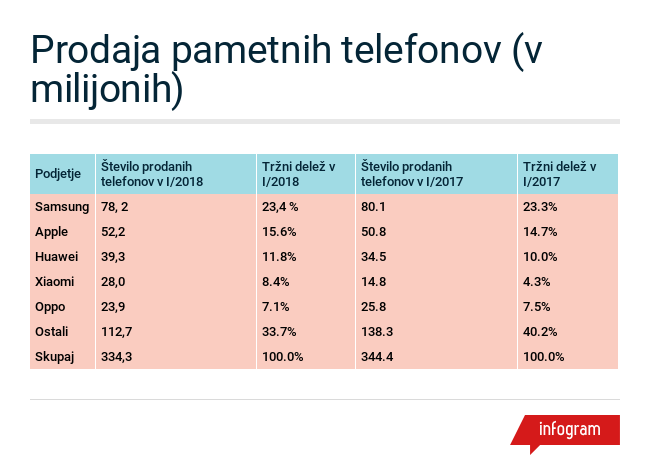 Prodaja pametnih telefonov (v milijonih)

| Podjetje | Število prodanih telefonov v I/2018 | Tržni delež v I/2018 | Število prodanih telefonov v I/2017 | Tržni delež v I/2017 |
|---|---|---|---|---|
| Samsung | 78, 2 | 23,4 % | 80.1 | 23.3% |
| Apple | 52,2 | 15.6% | 50.8 | 14.7% |
| Huawei | 39,3 | 11.8% | 34.5 | 10.0% |
| Xiaomi | 28,0 | 8.4% | 14.8 | 4.3% |
| Oppo | 23,9 | 7.1% | 25.8 | 7.5% |
| Ostali | 112,7 | 33.7% | 138.3 | 40.2% |
| Skupaj | 334,3 | 100.0% | 344.4 | 100.0% |

infogram